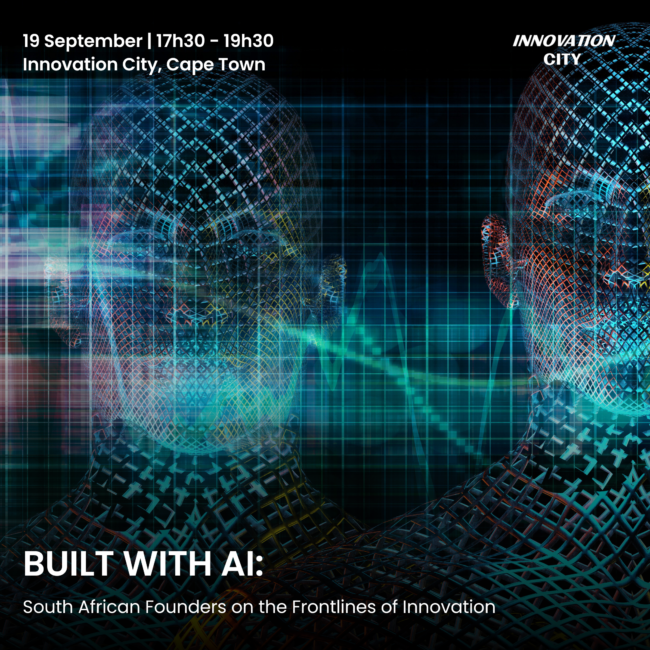 19 September | 17h30 - 19h30
Innovation City, Cape Town

INNOVATION CITY

BUILT WITH AI:

South African Founders on the Frontlines of Innovation